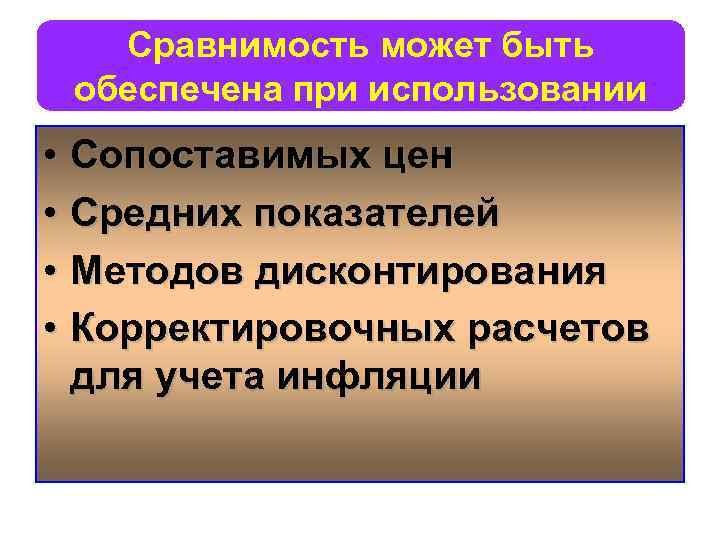 Сравнимость может быть обеспечена при использовании

• Сопоставимых цен
• Средних показателей
• Методов дисконтирования
• Корректировочных расчетов для учета инфляции